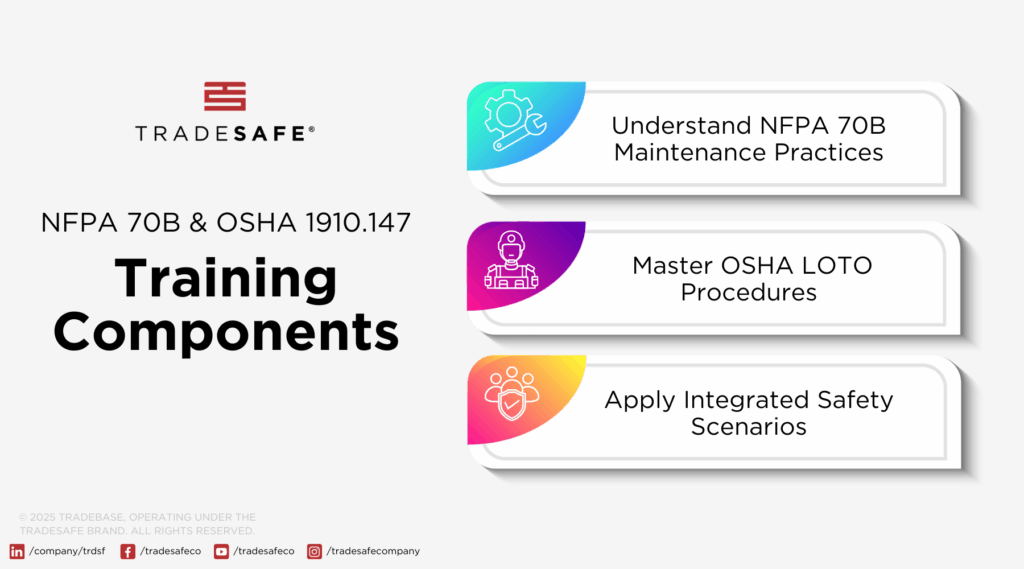 TRADESAFE®

NFPA 70B & OSHA 1910.147

Training Components

Understand NFPA 70B Maintenance Practices

Master OSHA LOTO Procedures

Apply Integrated Safety Scenarios

© 2025 TRADEBASE, OPERATING UNDER THE TRADESAFE BRAND. ALL RIGHTS RESERVED.

/company/trdsf /tradesafeco /tradesafeco /tradesafecompany